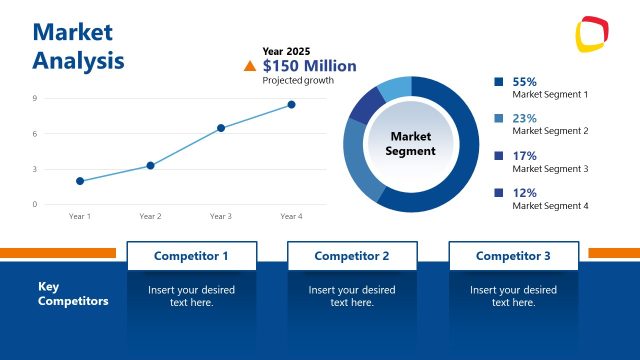 Market Analysis

Year 2025
$150 Million
Projected growth

9
6
3
0
Year 1
Year 2
Year 3
Year 4

Market Segment

55%
Market Segment 1
23%
Market Segment 2
17%
Market Segment 3
12%
Market Segment 4

Key Competitors

Competitor 1
Insert your desired text here.

Competitor 2
Insert your desired text here.

Competitor 3
Insert your desired text here.